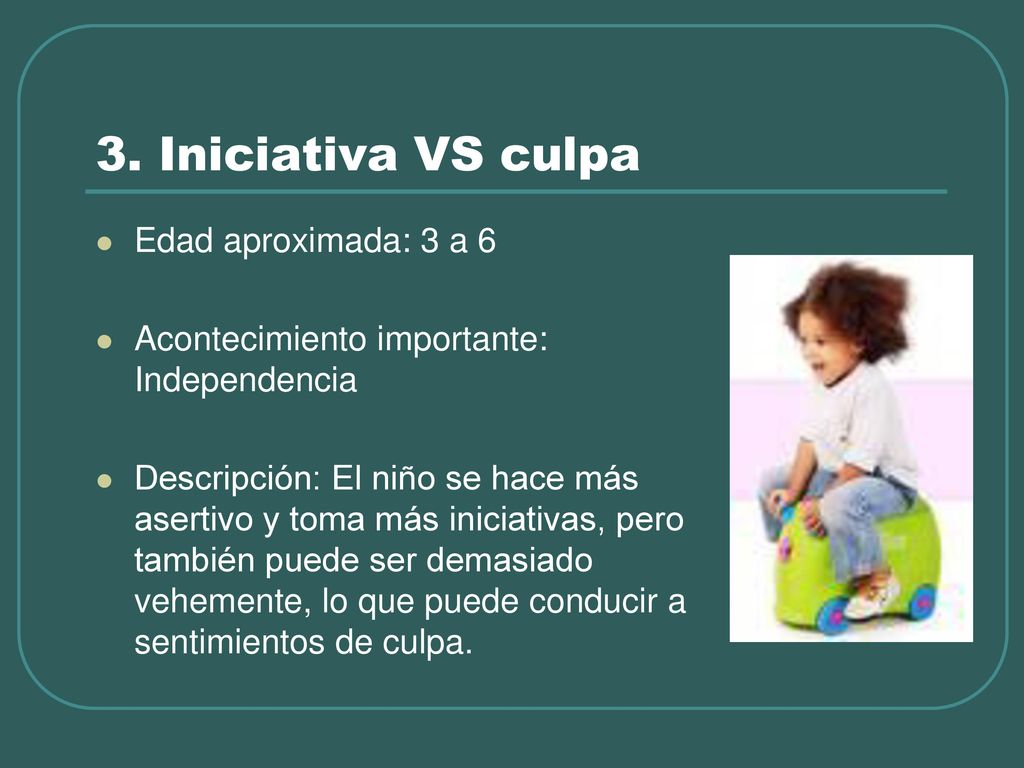 3. Iniciativa VS culpa

Edad aproximada: 3 a 6

Acontecimiento importante: Independencia

Descripción: El niño se hace más asertivo y toma más iniciativas, pero también puede ser demasiado vehemente, lo que puede conducir a sentimientos de culpa.